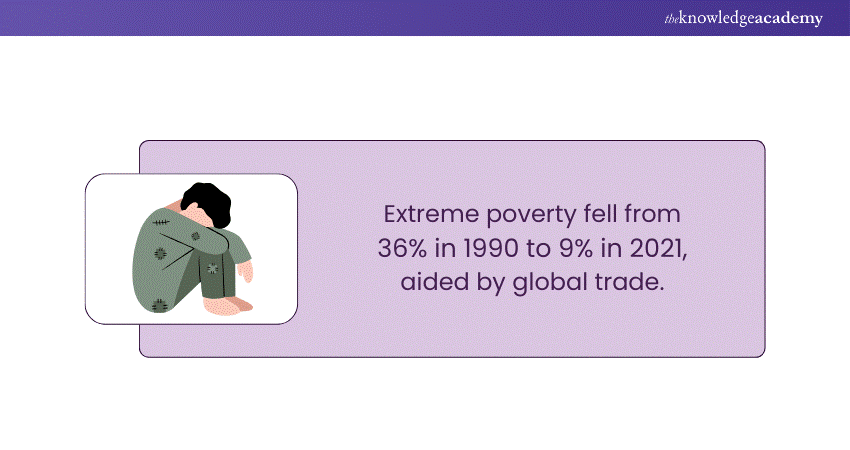 theknowledgeacademy

Extreme poverty fell from 36% in 1990 to 9% in 2021, aided by global trade.